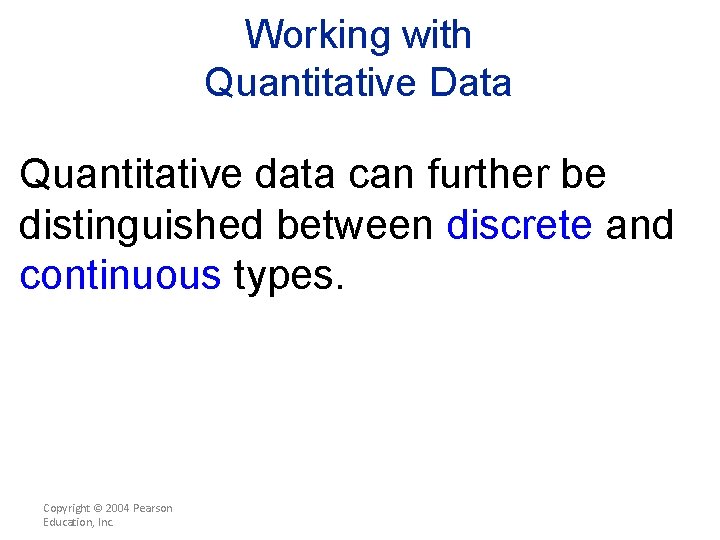 Working with
Quantitative Data

Quantitative data can further be distinguished between discrete and continuous types.

Copyright © 2004 Pearson Education, Inc.